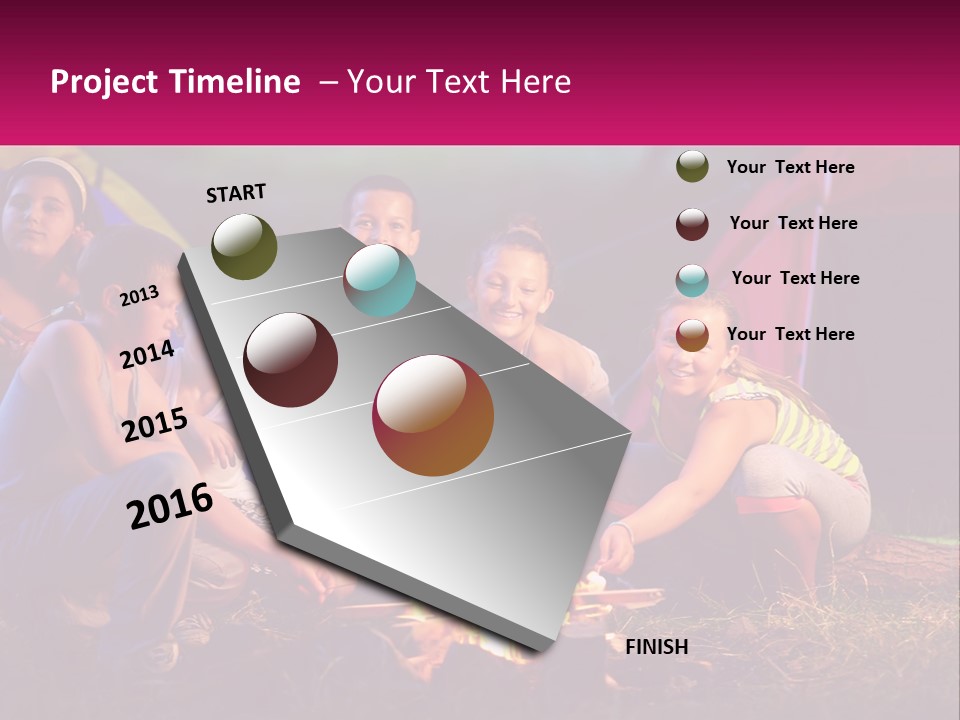 Project Timeline – Your Text Here

START

2013

2014

2015

2016

FINISH

Your Text Here

Your Text Here

Your Text Here

Your Text Here